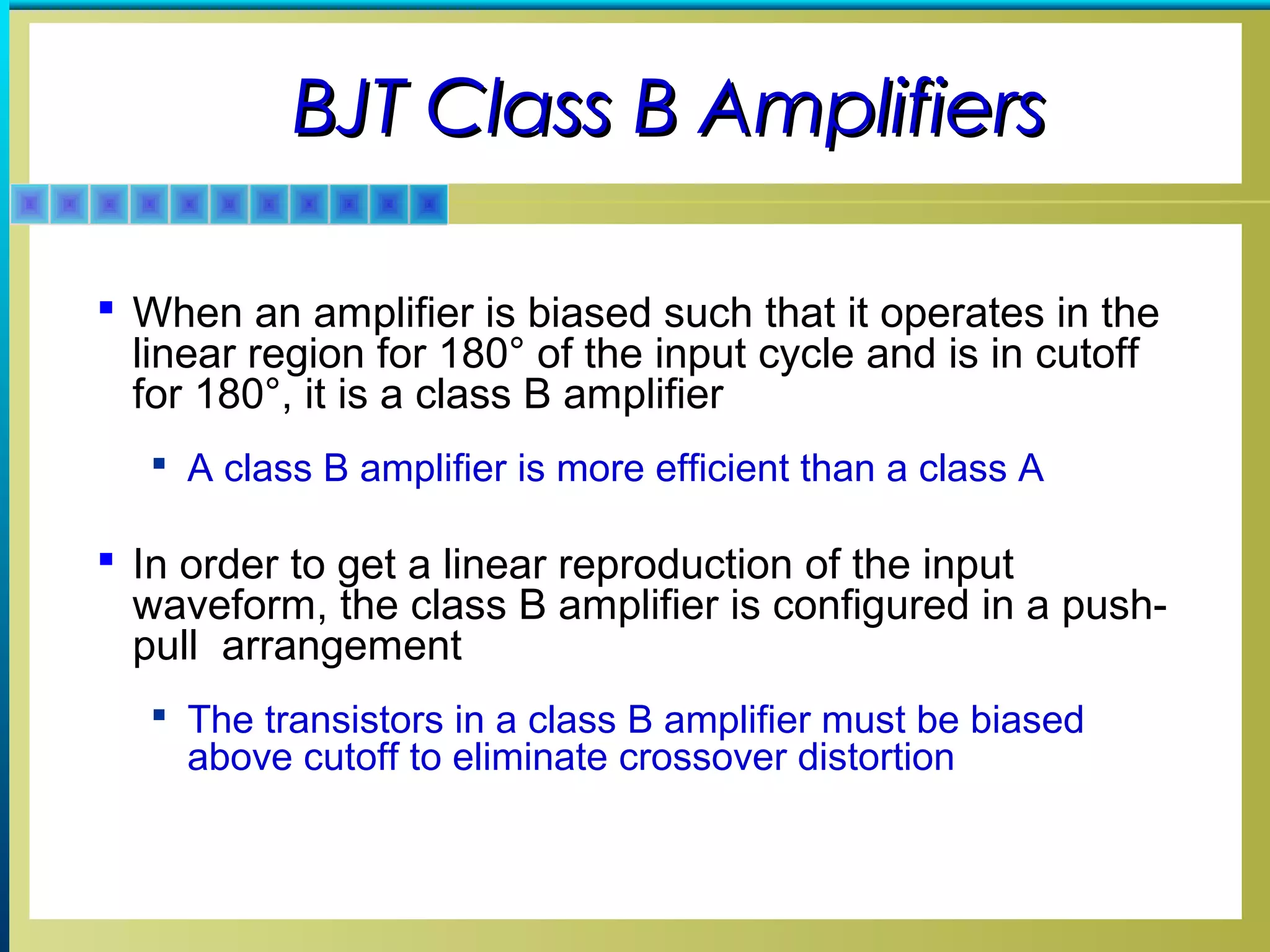 BJT Class B Amplifiers

▪ When an amplifier is biased such that it operates in the linear region for 180° of the input cycle and is in cutoff for 180°, it is a class B amplifier

▪ A class B amplifier is more efficient than a class A

▪ In order to get a linear reproduction of the input waveform, the class B amplifier is configured in a push-pull arrangement

▪ The transistors in a class B amplifier must be biased above cutoff to eliminate crossover distortion